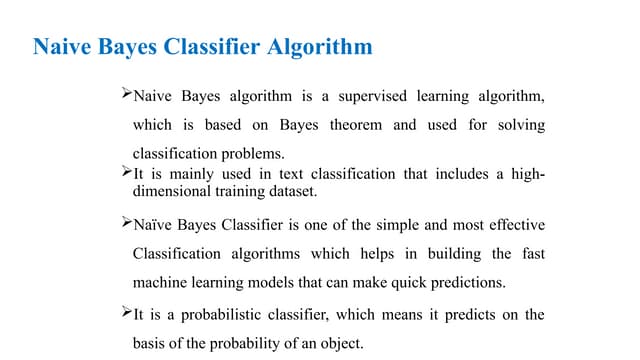 Naive Bayes Classifier Algorithm

➢Naive Bayes algorithm is a supervised learning algorithm, which is based on Bayes theorem and used for solving classification problems.

➢It is mainly used in text classification that includes a high-dimensional training dataset.

➢Naïve Bayes Classifier is one of the simple and most effective Classification algorithms which helps in building the fast machine learning models that can make quick predictions.

➢It is a probabilistic classifier, which means it predicts on the basis of the probability of an object.